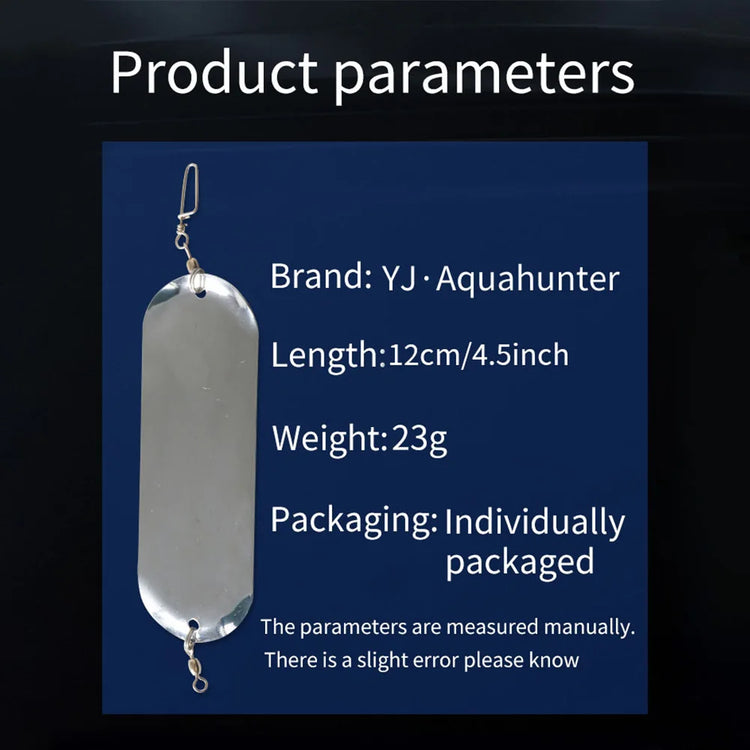 Product parameters

Brand: YJ · Aquahunter

Length:12cm/4.5inch

Weight:23g

Packaging: Individually packaged

The parameters are measured manually. There is a slight error please know